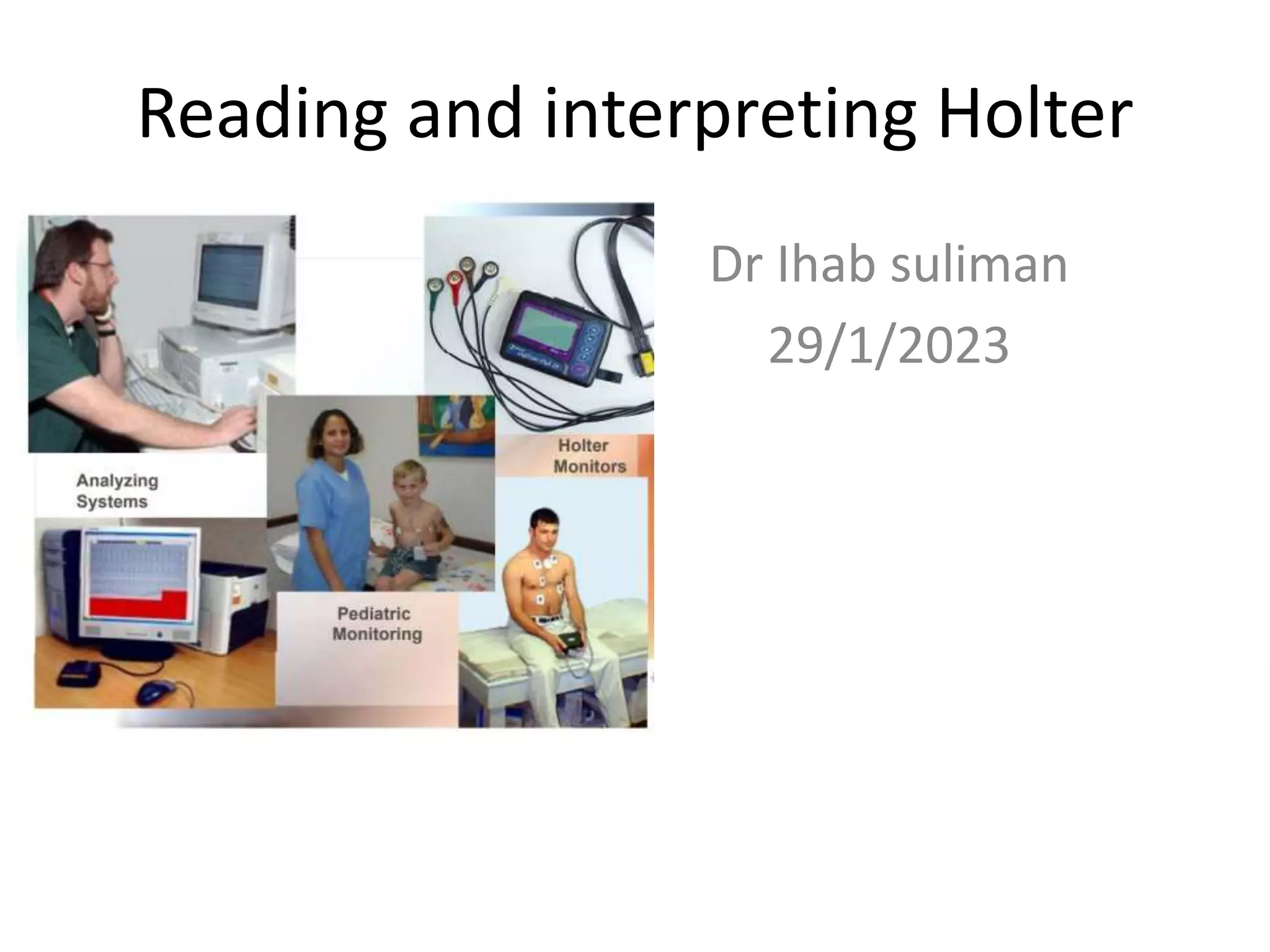 Reading and interpreting Holter

Analyzing Systems

Holter Monitors

Pediatric Monitoring

Dr Ihab suliman

29/1/2023